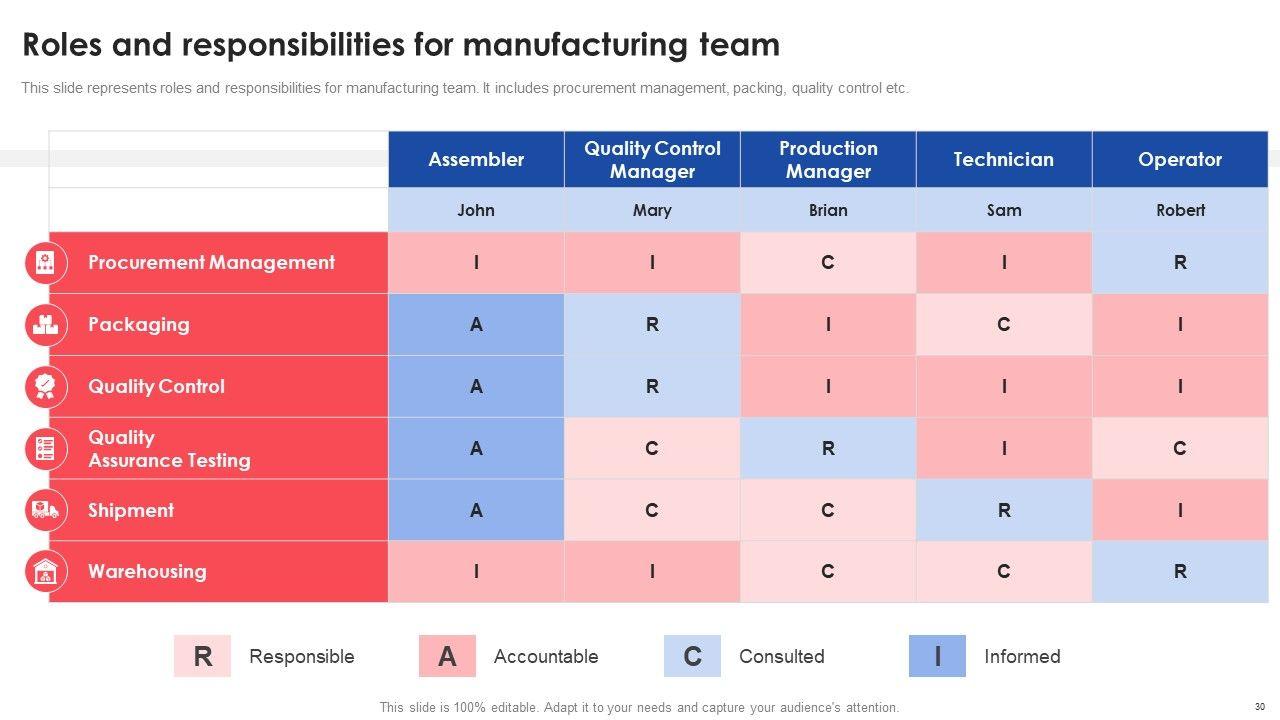 Roles and responsibilities for manufacturing team

This slide represents roles and responsibilities for manufacturing team. It includes procurement management, packing, quality control etc.

| | Assembler | Quality Control Manager | Production Manager | Technician | Operator |
|---|---|---|---|---|---|
| | John | Mary | Brian | Sam | Robert |
| Procurement Management | I | I | C | I | R |
| Packaging | A | R | I | C | I |
| Quality Control | A | R | I | I | I |
| Quality Assurance Testing | A | C | R | I | C |
| Shipment | A | C | C | R | I |
| Warehousing | I | I | C | C | R |

R Responsible
A Accountable
C Consulted
I Informed

This slide is 100% editable. Adapt it to your needs and capture your audience's attention.

30